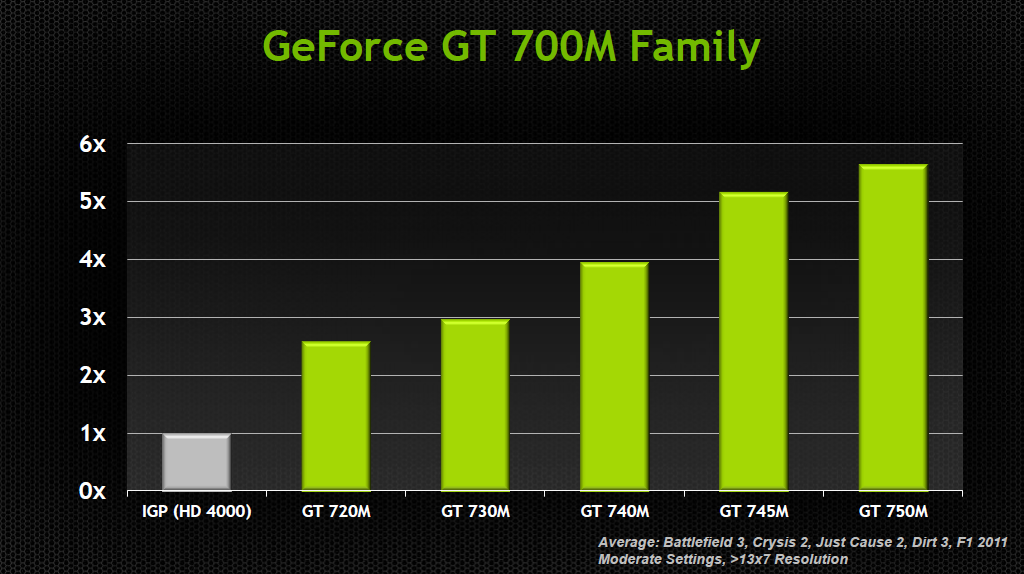 GeForce GT 700M Family

6x
5x
4x
3x
2x
1x
0x

IGP (HD 4000)
GT 720M
GT 730M
GT 740M
GT 745M
GT 750M

Average: Battlefield 3, Crysis 2, Just Cause 2, Dirt 3, F1 2011
Moderate Settings, >13x7 Resolution